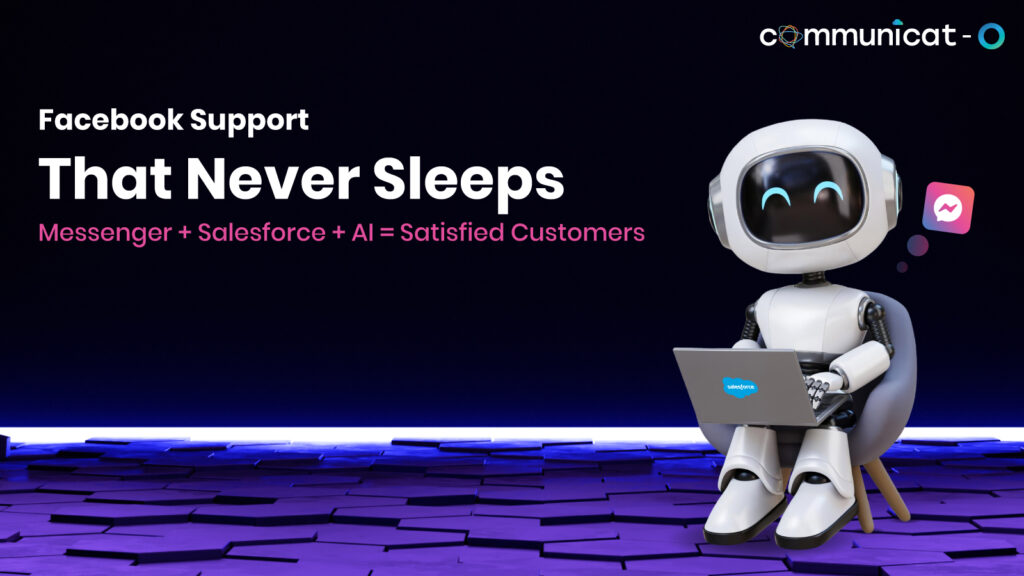 communicat - O

Facebook Support

That Never Sleeps

Messenger + Salesforce + AI = Satisfied Customers

salesforce